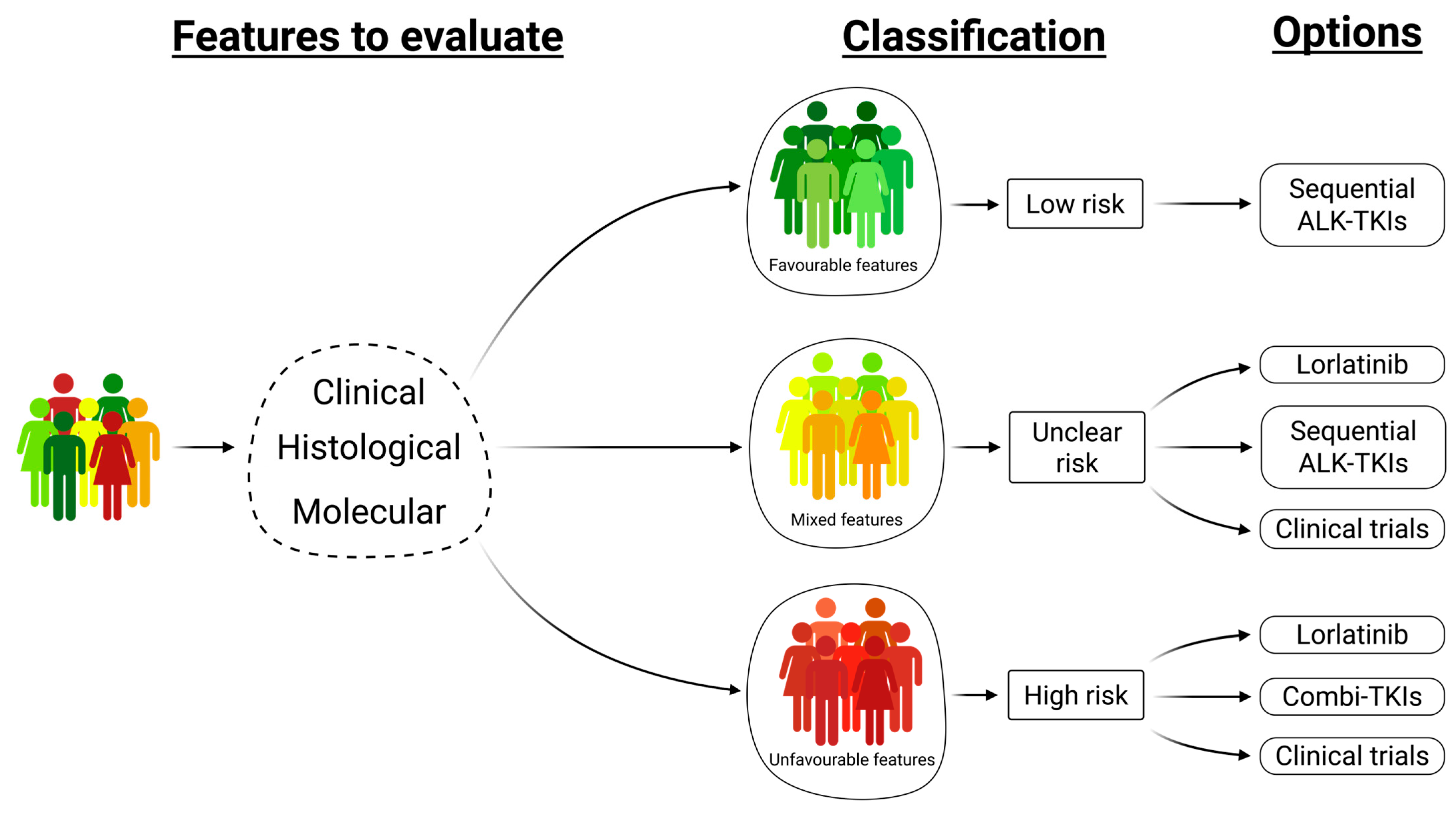 Features to evaluate

Classification

Options

Clinical
Histological
Molecular

Favourable features

Low risk

Sequential ALK-TKIs

Mixed features

Unclear risk

Lorlatinib

Sequential ALK-TKIs

Clinical trials

Unfavourable features

High risk

Lorlatinib

Combi-TKIs

Clinical trials